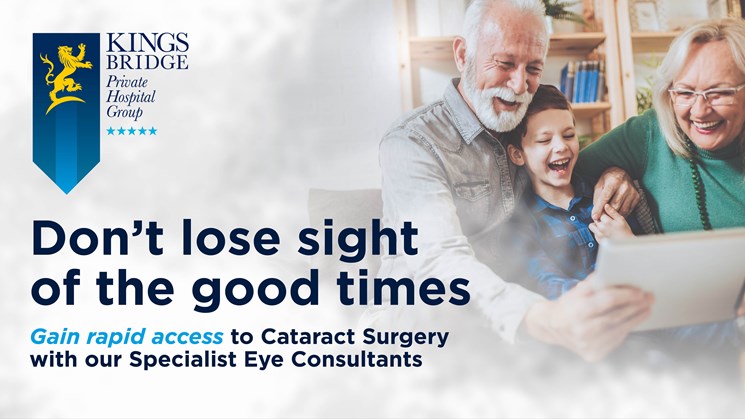 KINGS BRIDGE
Private Hospital Group
★★★★★

Don't lose sight of the good times

Gain rapid access to Cataract Surgery with our Specialist Eye Consultants